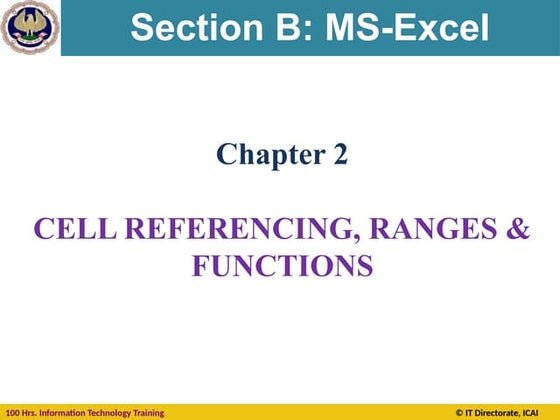 Section B: MS-Excel

Chapter 2

CELL REFERENCING, RANGES & FUNCTIONS

100 Hrs. Information Technology Training

© IT Directorate, ICAI